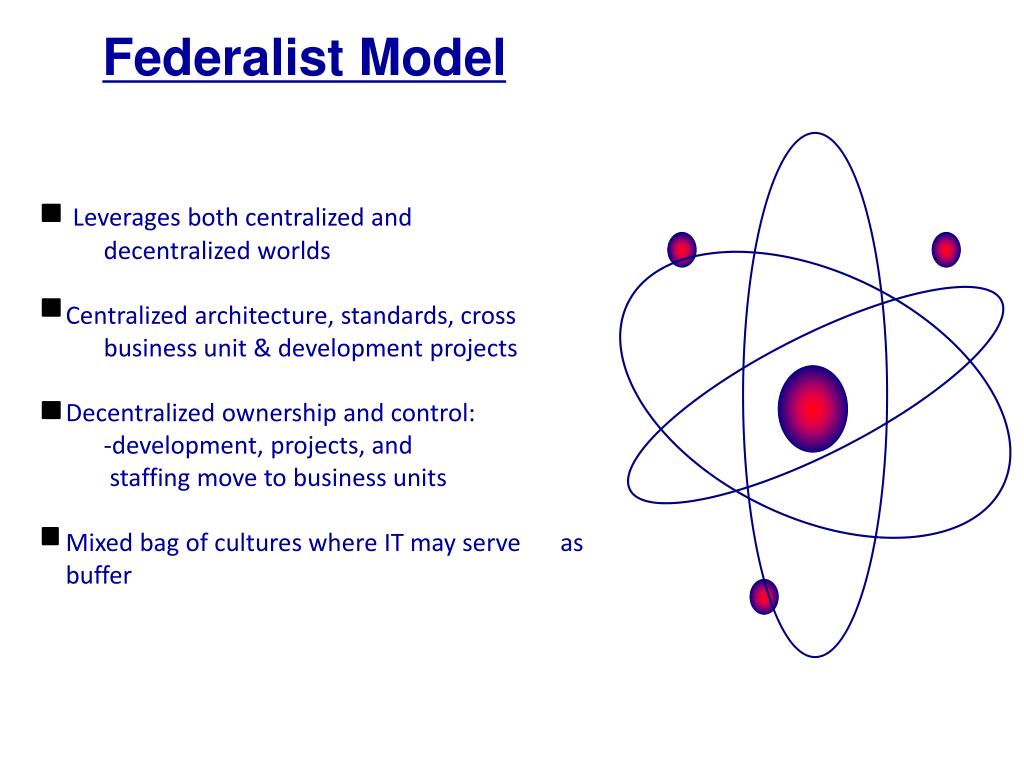 Federalist Model

■ Leverages both centralized and decentralized worlds

■ Centralized architecture, standards, cross business unit & development projects

■ Decentralized ownership and control:
-development, projects, and
staffing move to business units

■ Mixed bag of cultures where IT may serve as buffer